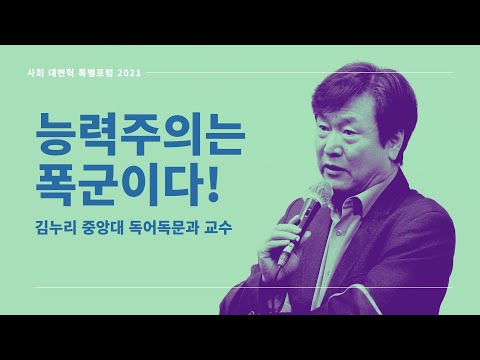 사회 대변혁 특별포럼 2021

능력주의는 폭군이다!

김누리 중앙대 독어독문과 교수